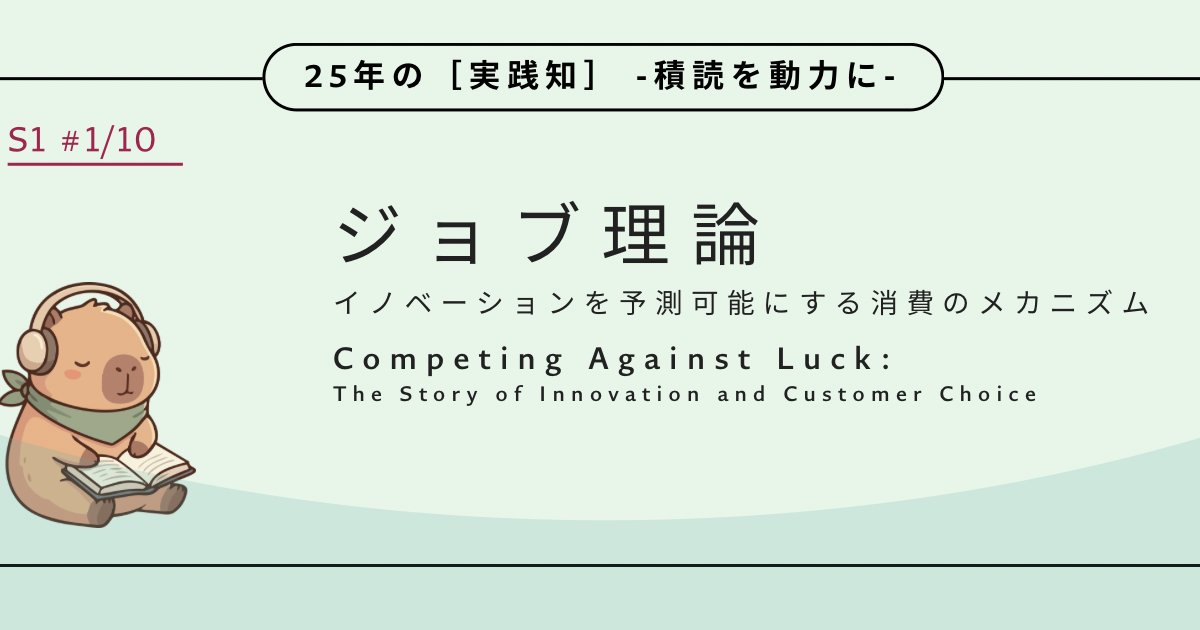 25年の［実践知］ -積読を動力に-

S1 #1/10

ジョブ理論

イノベーションを予測可能にする消費のメカニズム

Competing Against Luck:
The Story of Innovation and Customer Choice